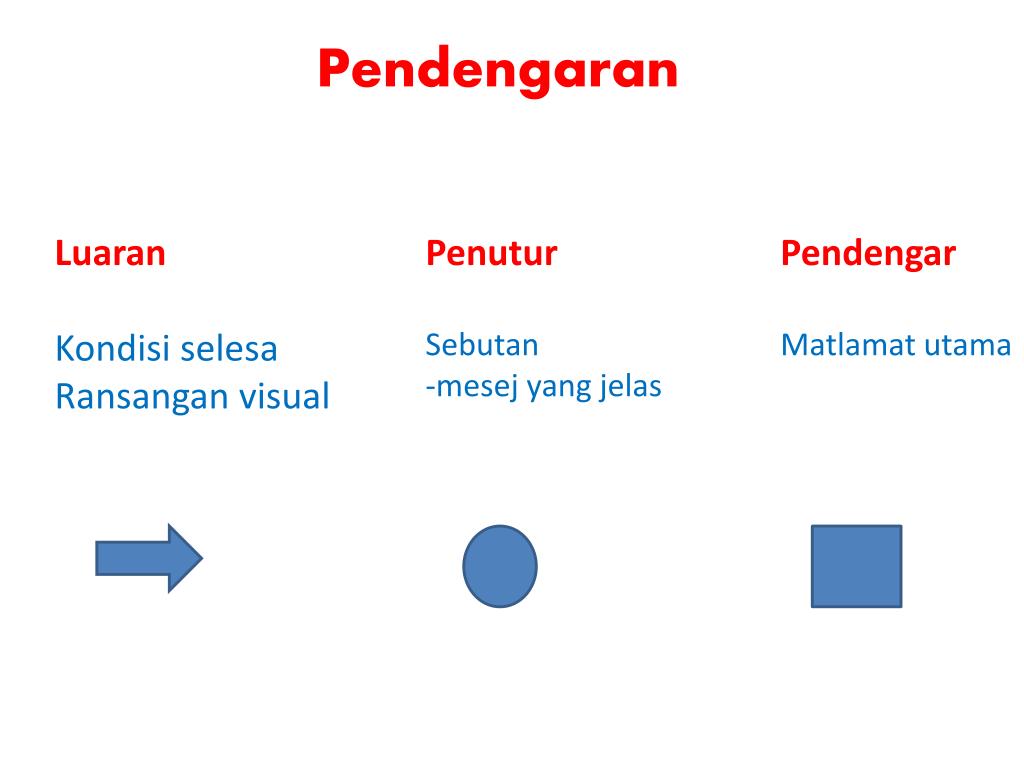 Pendengaran

Luaran

Kondisi selesa
Ransangan visual

Penutur

Sebutan
-mesej yang jelas

Pendengar

Matlamat utama